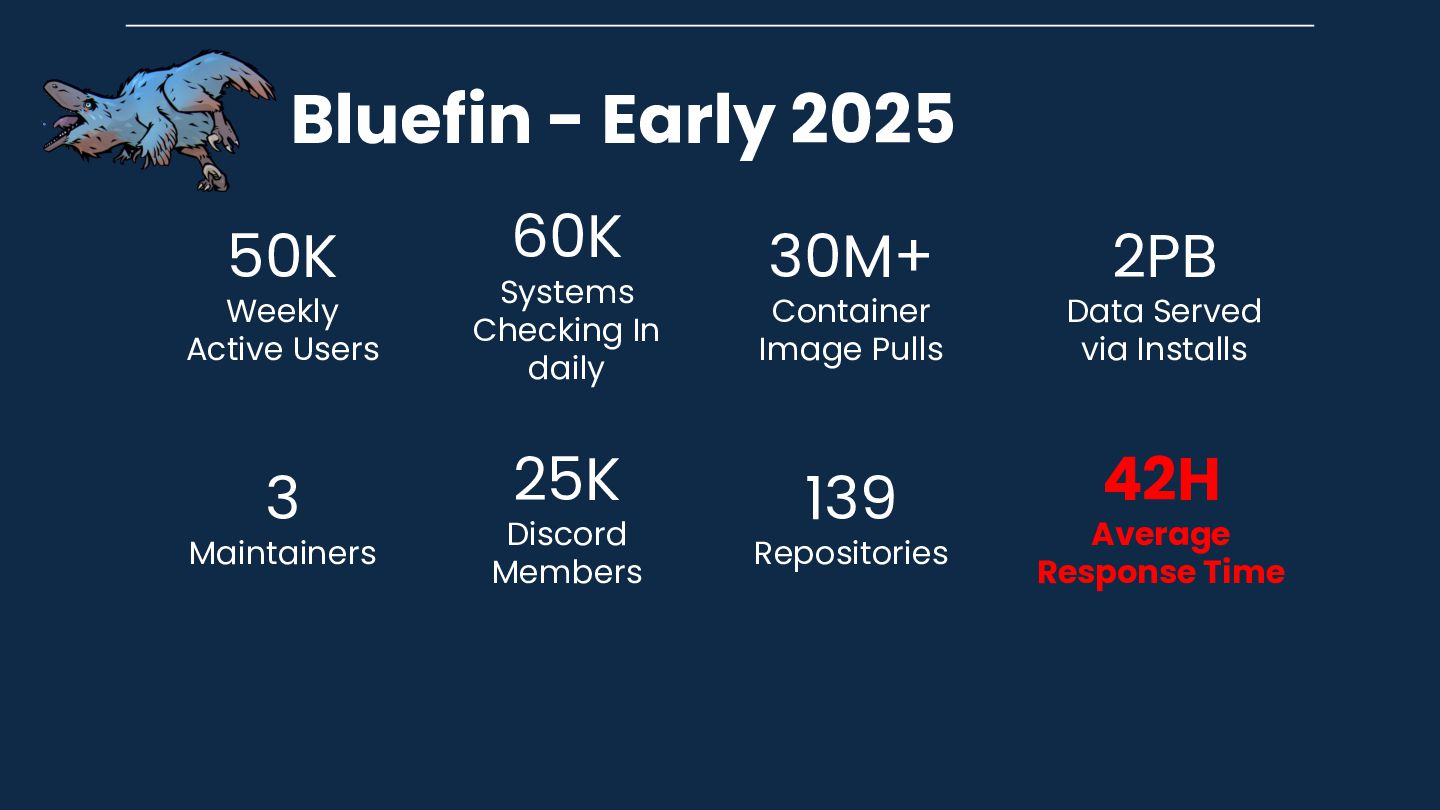 Bluefin - Early 2025

50K
Weekly Active Users

60K
Systems Checking In daily

30M+
Container Image Pulls

2PB
Data Served via Installs

3
Maintainers

25K
Discord Members

139
Repositories

42H
Average Response Time